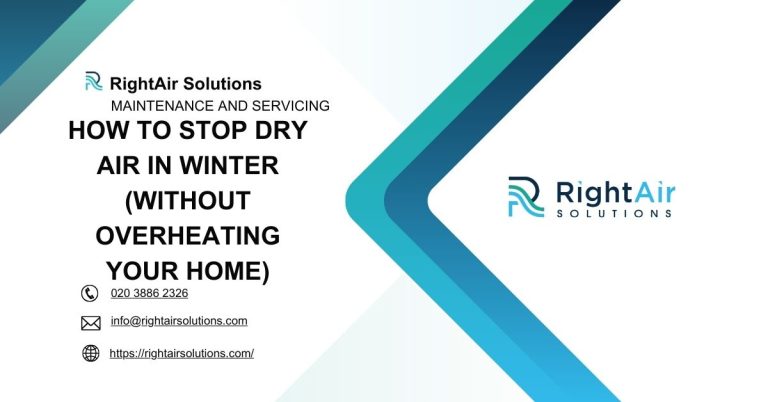 RightAir Solutions
MAINTENANCE AND SERVICING
HOW TO STOP DRY AIR IN WINTER (WITHOUT OVERHEATING YOUR HOME)

020 3886 2326
info@rightairsolutions.com
https://rightairsolutions.com/

RightAir
SOLUTIONS